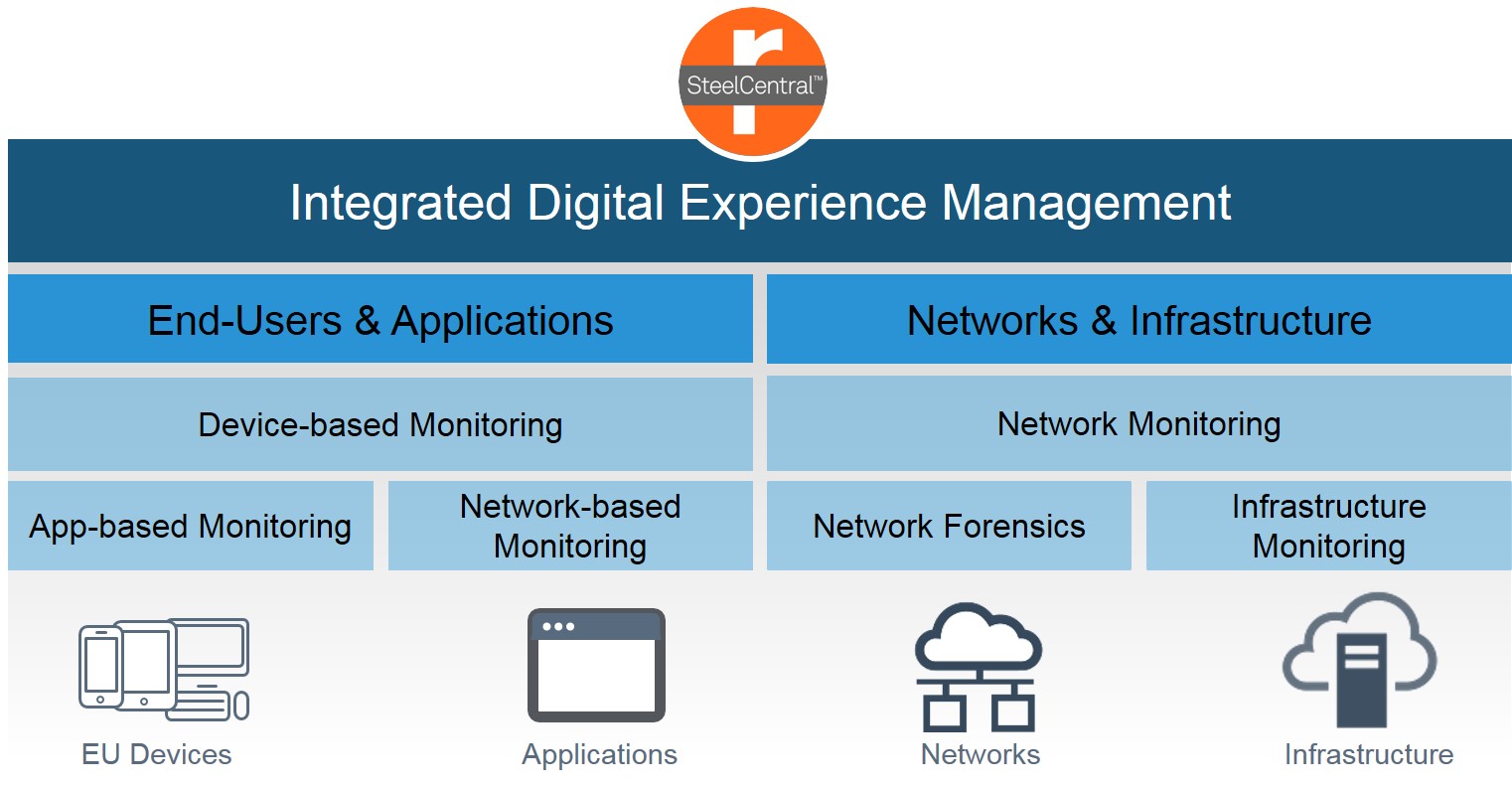 r
SteelCentral™

Integrated Digital Experience Management

End-Users & Applications

Networks & Infrastructure

Device-based Monitoring

Network Monitoring

App-based Monitoring

Network-based Monitoring

Network Forensics

Infrastructure Monitoring

EU Devices

Applications

Networks

Infrastructure